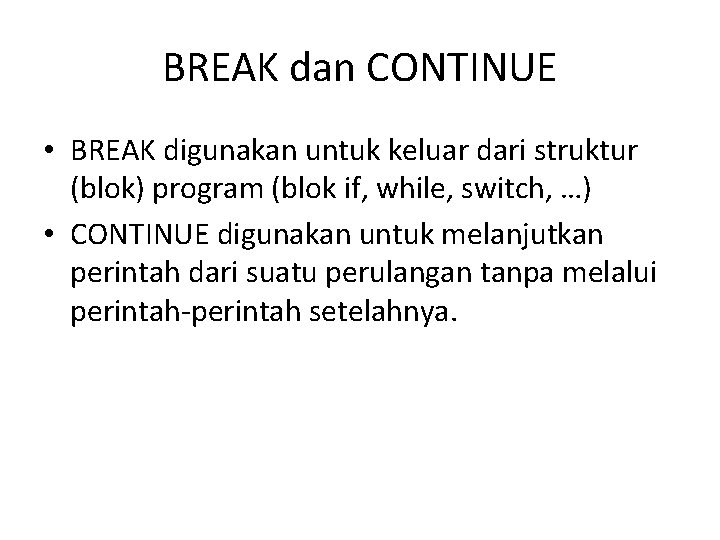 BREAK dan CONTINUE

• BREAK digunakan untuk keluar dari struktur (blok) program (blok if, while, switch, …)
• CONTINUE digunakan untuk melanjutkan perintah dari suatu perulangan tanpa melalui perintah-perintah setelahnya.